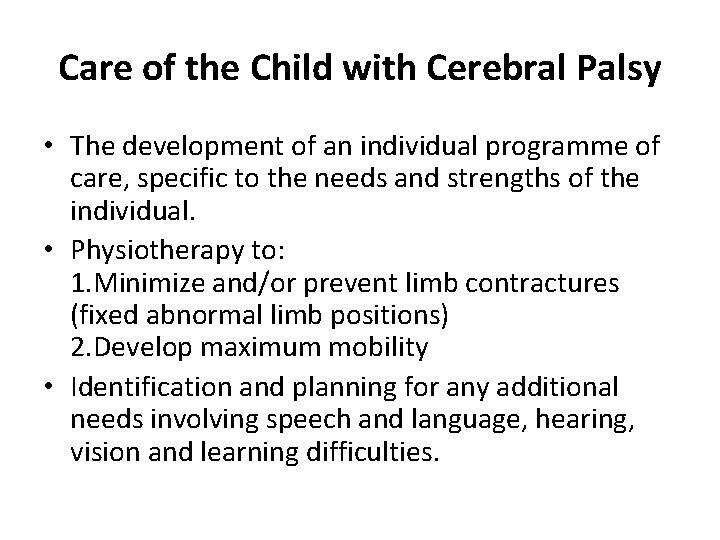 Care of the Child with Cerebral Palsy

• The development of an individual programme of care, specific to the needs and strengths of the individual.
• Physiotherapy to:
1.Minimize and/or prevent limb contractures (fixed abnormal limb positions)
2.Develop maximum mobility
• Identification and planning for any additional needs involving speech and language, hearing, vision and learning difficulties.